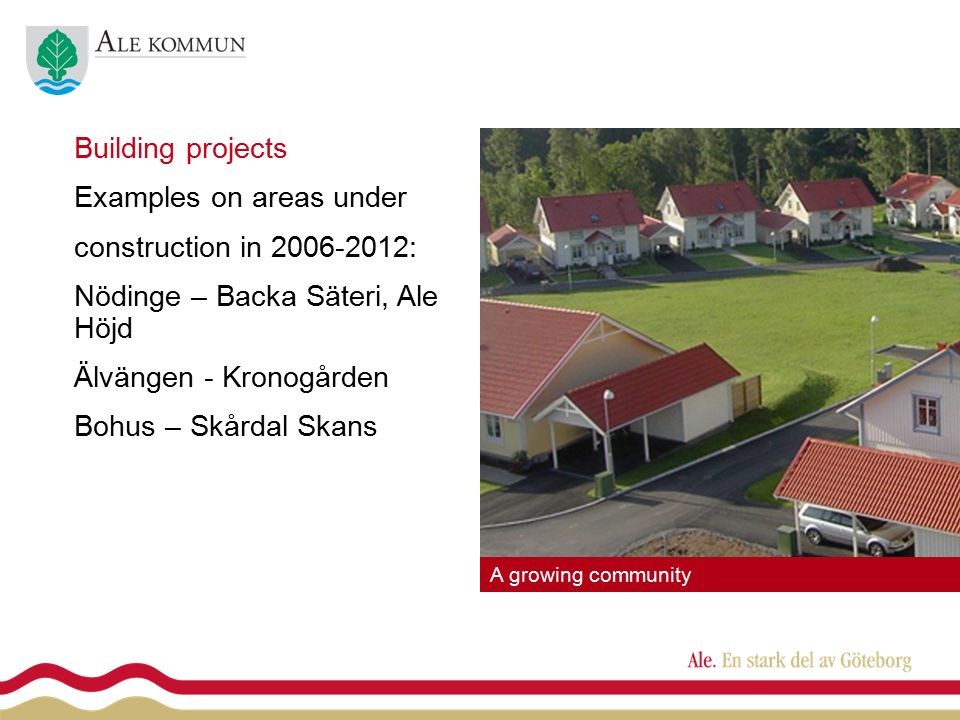 ALE KOMMUN

Building projects

Examples on areas under

construction in 2006-2012:

Nödinge – Backa Säteri, Ale Höjd

Älvängen - Kronogården

Bohus – Skårdal Skans

A growing community

Ale. En stark del av Göteborg